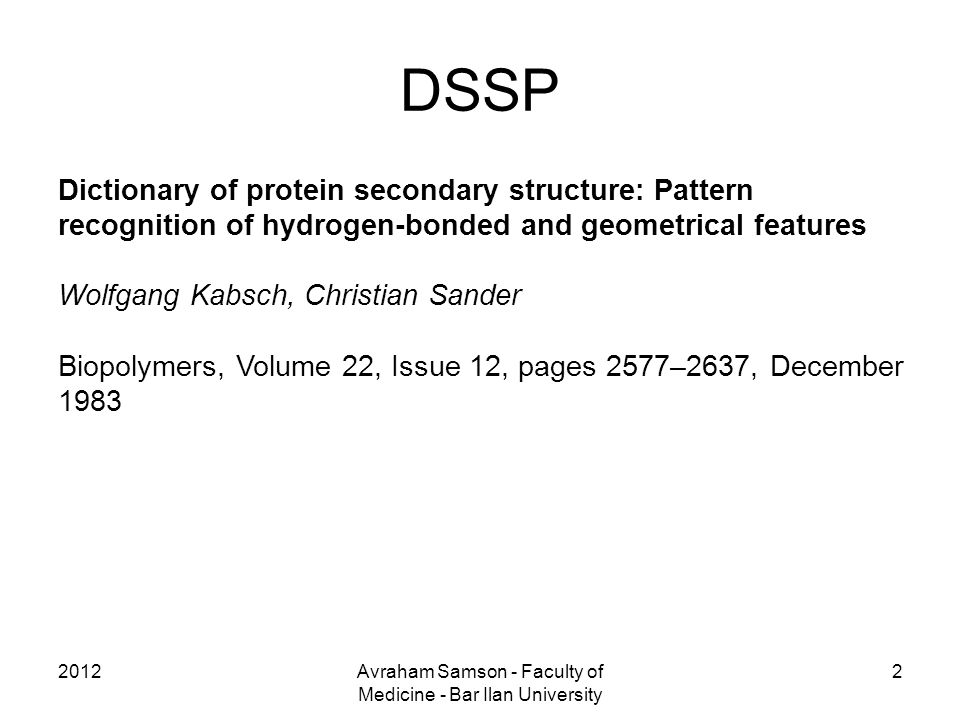 DSSP

Dictionary of protein secondary structure: Pattern recognition of hydrogen-bonded and geometrical features

Wolfgang Kabsch, Christian Sander

Biopolymers, Volume 22, Issue 12, pages 2577–2637, December 1983

2012

Avraham Samson - Faculty of Medicine - Bar Ilan University

2